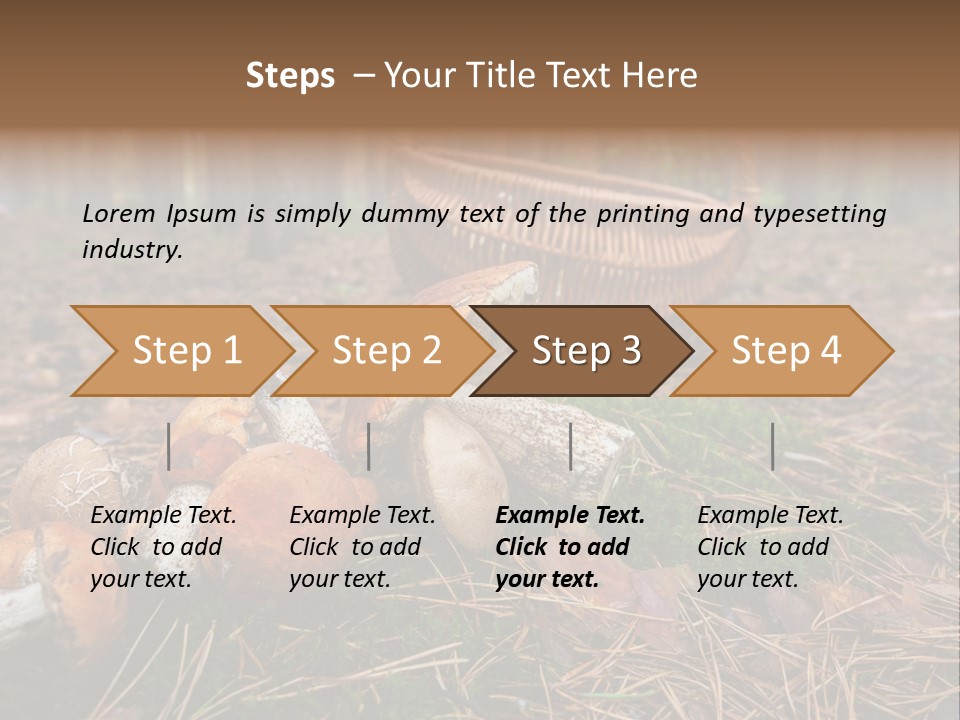 Steps – Your Title Text Here

Lorem Ipsum is simply dummy text of the printing and typesetting industry.

Step 1

Step 2

Step 3

Step 4

Example Text. Click to add your text.

Example Text. Click to add your text.

Example Text. Click to add your text.

Example Text. Click to add your text.